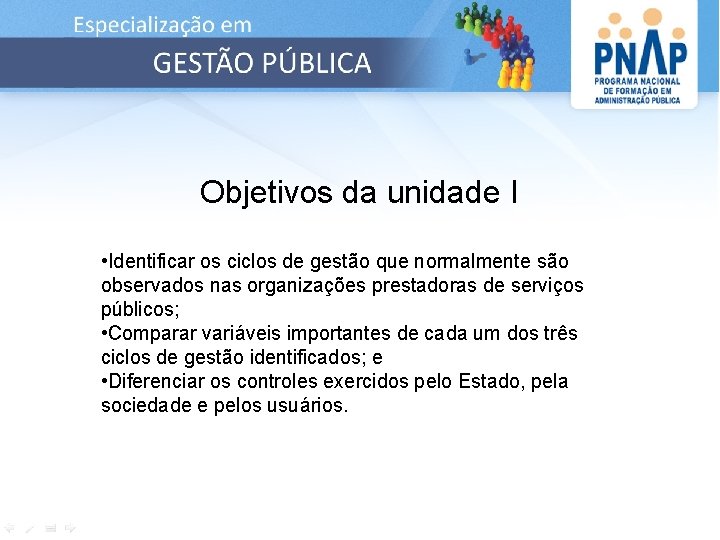 Especialização em

GESTÃO PÚBLICA

PNAP
PROGRAMA NACIONAL DE FORMAÇÃO EM ADMINISTRAÇÃO PÚBLICA

Objetivos da unidade I

•Identificar os ciclos de gestão que normalmente são observados nas organizações prestadoras de serviços públicos;
•Comparar variáveis importantes de cada um dos três ciclos de gestão identificados; e
•Diferenciar os controles exercidos pelo Estado, pela sociedade e pelos usuários.